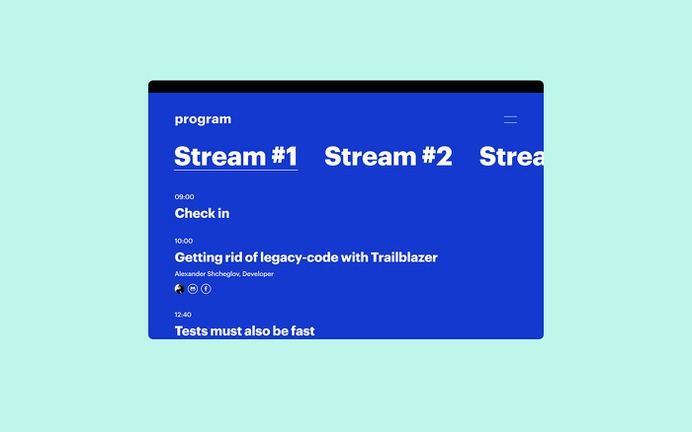 program

Stream #1 Stream #2 Strea

09:00
Check in

10:00
Getting rid of legacy-code with Trailblazer
Alexander Shcheglov, Developer

12:40
Tests must also be fast